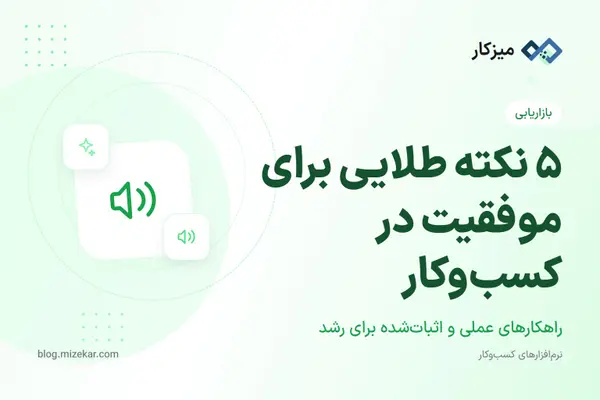 میزکار

بازاریابی

۵ نکته طلایی برای موفقیت در کسب‌وکار

راهکارهای عملی و اثبات‌شده برای رشد

نرم‌افزارهای کسب‌وکار

blog.mizekar.com